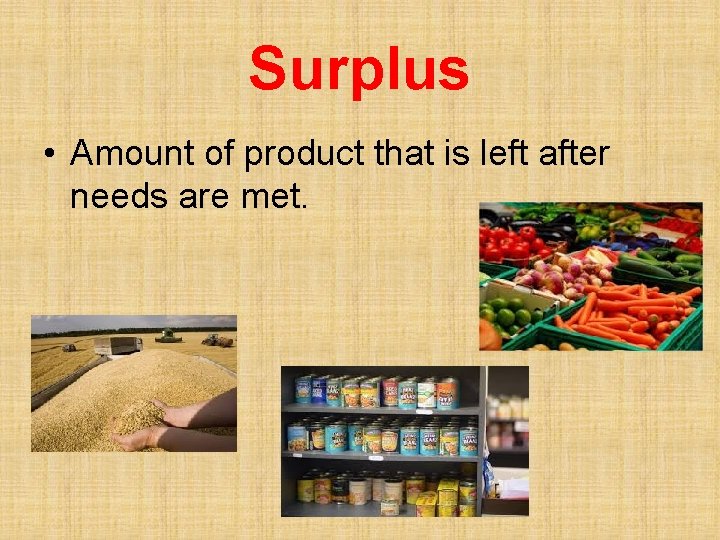 Surplus

• Amount of product that is left after needs are met.